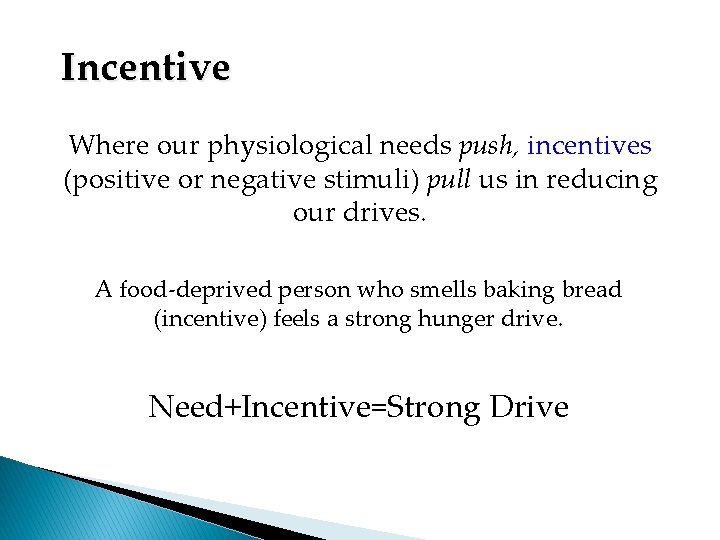 Incentive

Where our physiological needs push, incentives (positive or negative stimuli) pull us in reducing our drives.

A food-deprived person who smells baking bread (incentive) feels a strong hunger drive.

Need+Incentive=Strong Drive